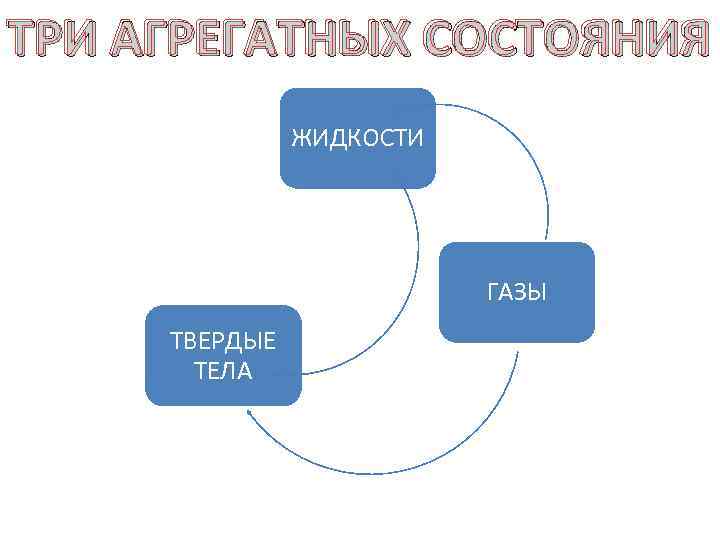 ТРИ АГРЕГАТНЫХ СОСТОЯНИЯ

ЖИДКОСТИ

ГАЗЫ

ТВЕРДЫЕ ТЕЛА